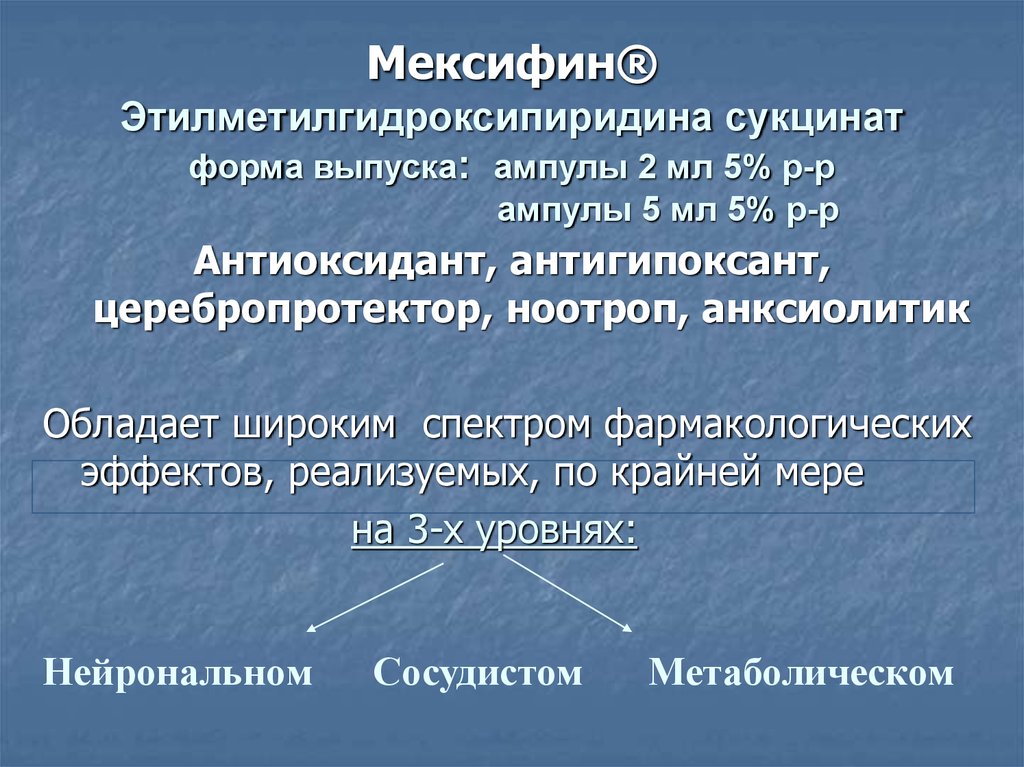 Мексифин®
Этилметилгидроксипиридина сукцинат
форма выпуска: ампулы 2 мл 5% р-р
ампулы 5 мл 5% р-р
Антиоксидант, антигипоксант, церебропротектор, ноотроп, анксиолитик

Обладает широким спектром фармакологических эффектов, реализуемых, по крайней мере на 3-х уровнях:

Нейрональном Сосудистом Метаболическом